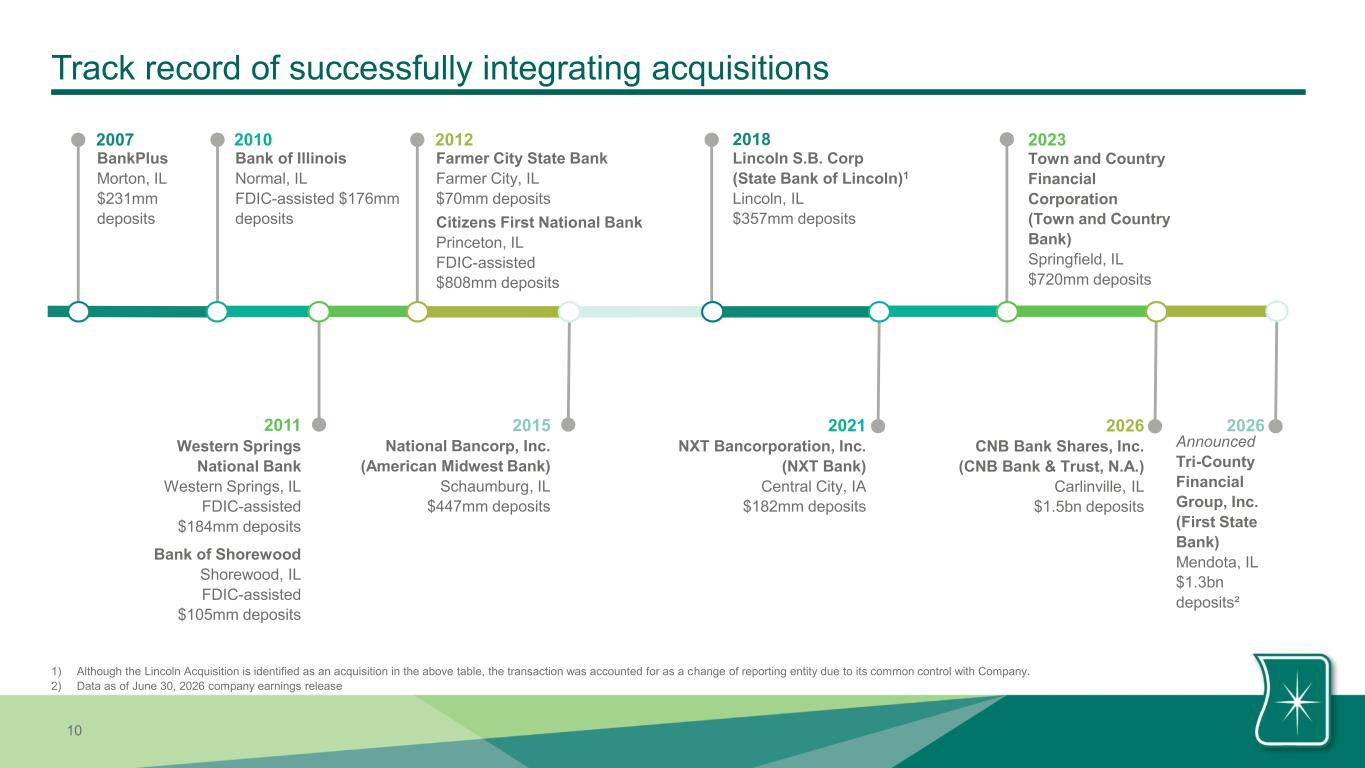 Track record of successfully integrating acquisitions

2007
BankPlus
Morton, IL
$231mm deposits

2010
Bank of Illinois
Normal, IL
FDIC-assisted $176mm deposits

2012
Farmer City State Bank
Farmer City, IL
$70mm deposits
Citizens First National Bank
Princeton, IL
FDIC-assisted
$808mm deposits

2018
Lincoln S.B. Corp
(State Bank of Lincoln)$^1$
Lincoln, IL
$357mm deposits

2023
Town and Country Financial Corporation
(Town and Country Bank)
Springfield, IL
$720mm deposits

2011
Western Springs National Bank
Western Springs, IL
FDIC-assisted
$184mm deposits
Bank of Shorewood
Shorewood, IL
FDIC-assisted
$105mm deposits

2015
National Bancorp, Inc.
(American Midwest Bank)
Schaumburg, IL
$447mm deposits

2021
NXT Bancorporation, Inc.
(NXT Bank)
Central City, IA
$182mm deposits

2026
CNB Bank Shares, Inc.
(CNB Bank & Trust, N.A.)
Carlinville, IL
$1.5bn deposits

2026
Announced
Tri-County Financial Group, Inc.
(First State Bank)
Mendota, IL
$1.3bn deposits²

1) Although the Lincoln Acquisition is identified as an acquisition in the above table, the transaction was accounted for as a change of reporting entity due to its common control with Company.
2) Data as of June 30, 2026 company earnings release

10